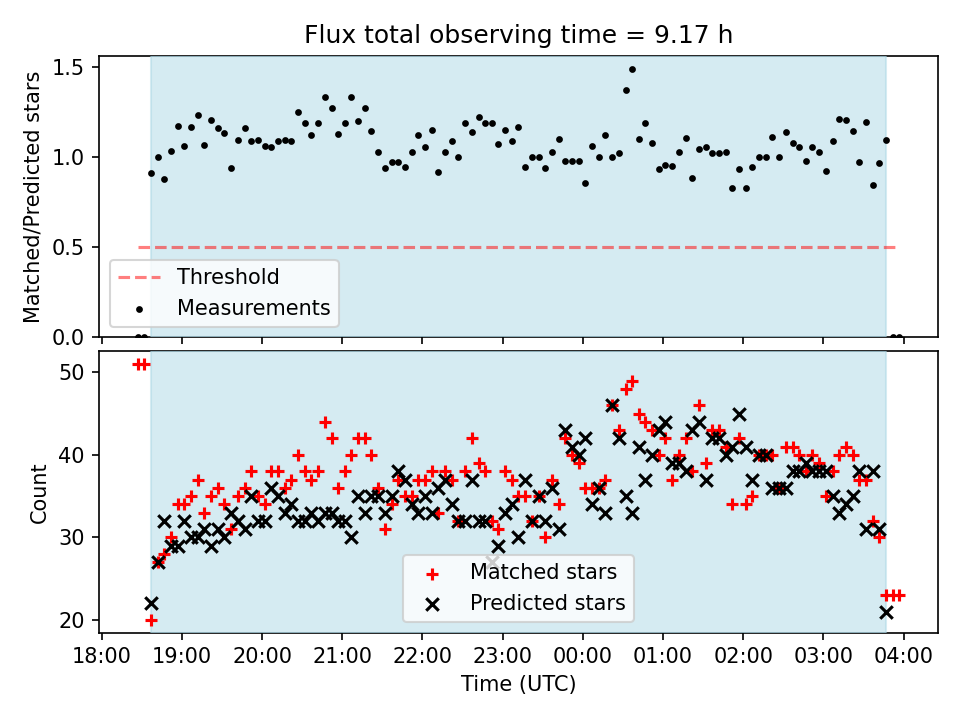 Flux total observing time = 9.17 h

Matched/Predicted stars

1.5
1.0
0.5
0.0

Threshold
Measurements

Count

50
40
30
20

Matched stars
Predicted stars

18:00 19:00 20:00 21:00 22:00 23:00 00:00 01:00 02:00 03:00 04:00

Time (UTC)